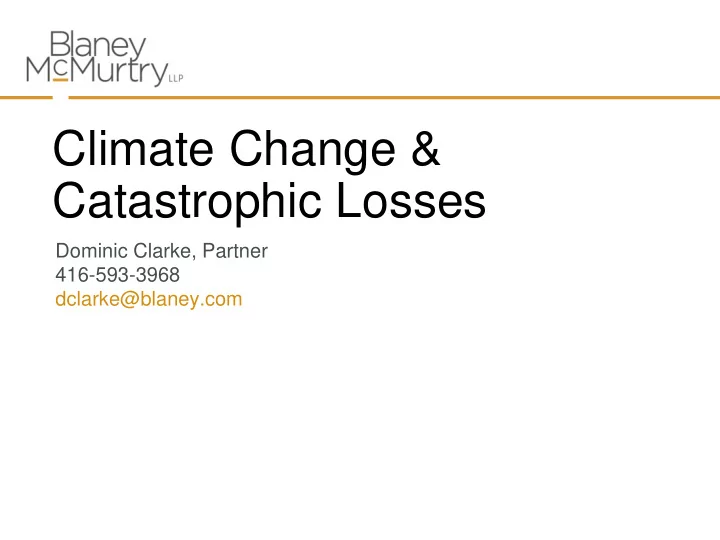 Blaney McMurtry LLP

Climate Change & Catastrophic Losses

Dominic Clarke, Partner
416-593-3968
dclarke@blaney.com